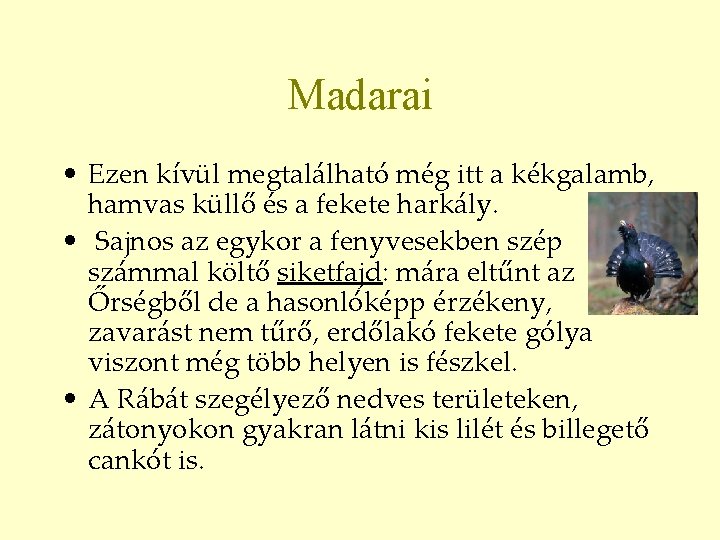 Madarai

• Ezen kívül megtalálható még itt a kékgalamb, hamvas küllő és a fekete harkály.

• Sajnos az egykor a fenyvesekben szép számmal költő siketfajd: mára eltűnt az Őrségből de a hasonlóképp érzékeny, zavarást nem tűrő, erdőlakó fekete gólya viszont még több helyen is fészkel.

• A Rábát szegélyező nedves területeken, zátonyokon gyakran látni kis lilét és billegető cankót is.